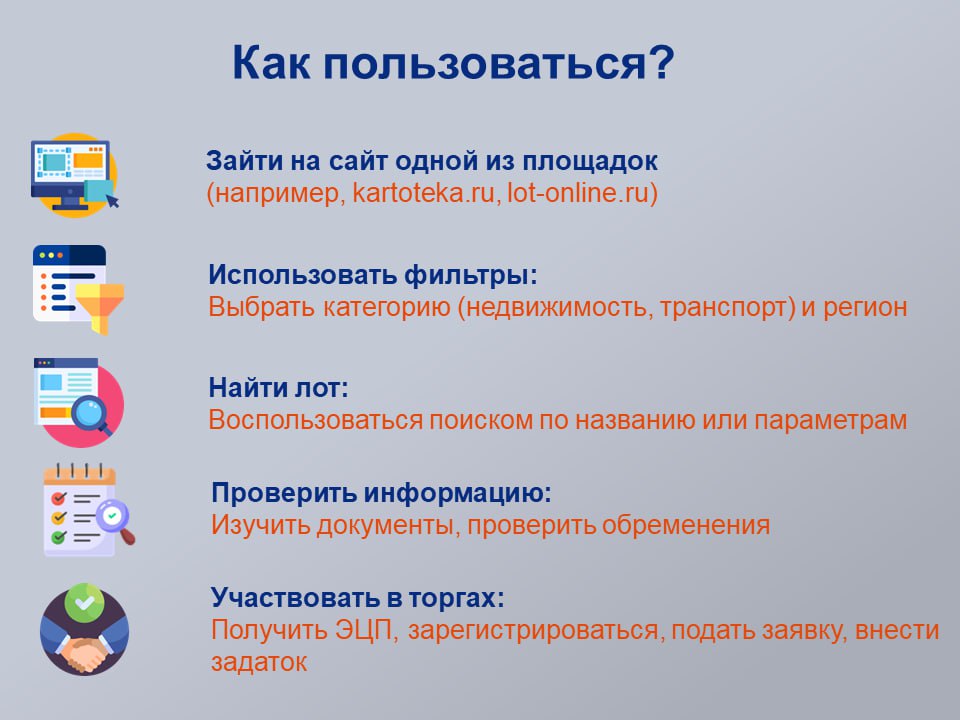 Как пользоваться?

Зайти на сайт одной из площадок
(например, kartoteka.ru, lot-online.ru)

Использовать фильтры:
Выбрать категорию (недвижимость, транспорт) и регион

Найти лот:
Воспользоваться поиском по названию или параметрам

Проверить информацию:
Изучить документы, проверить обременения

Участвовать в торгах:
Получить ЭЦП, зарегистрироваться, подать заявку, внести задаток